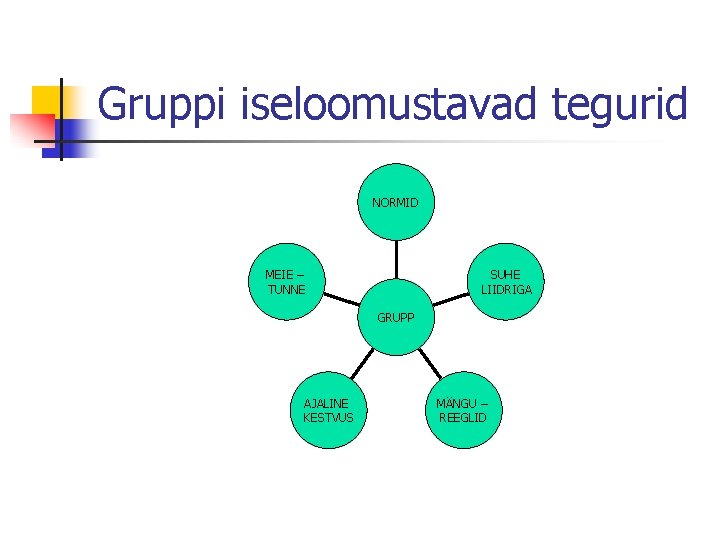 Gruppi iseloomustavad tegurid

NORMID

MEIE – TUNNE

SUHE LIIDRIGA

GRUPP

AJALINE KESTVUS

MÄNGU – REEGLID